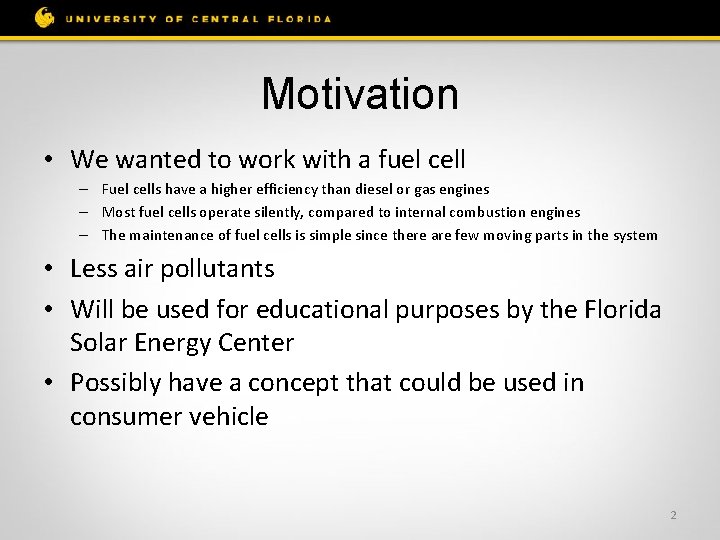 UNIVERSITY OF CENTRAL FLORIDA

Motivation

• We wanted to work with a fuel cell
– Fuel cells have a higher efficiency than diesel or gas engines
– Most fuel cells operate silently, compared to internal combustion engines
– The maintenance of fuel cells is simple since there are few moving parts in the system
• Less air pollutants
• Will be used for educational purposes by the Florida Solar Energy Center
• Possibly have a concept that could be used in consumer vehicle

2